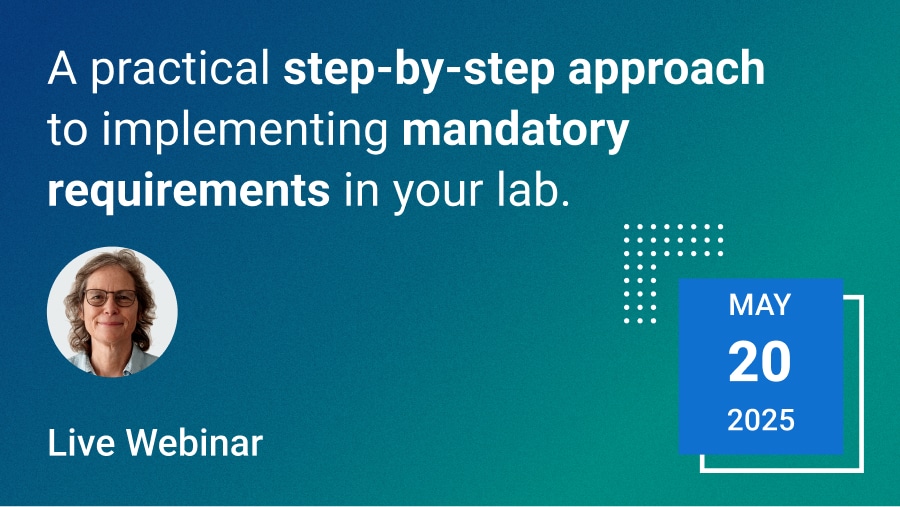 A practical step-by-step approach to implementing mandatory requirements in your lab.

Live Webinar

MAY
20
2025